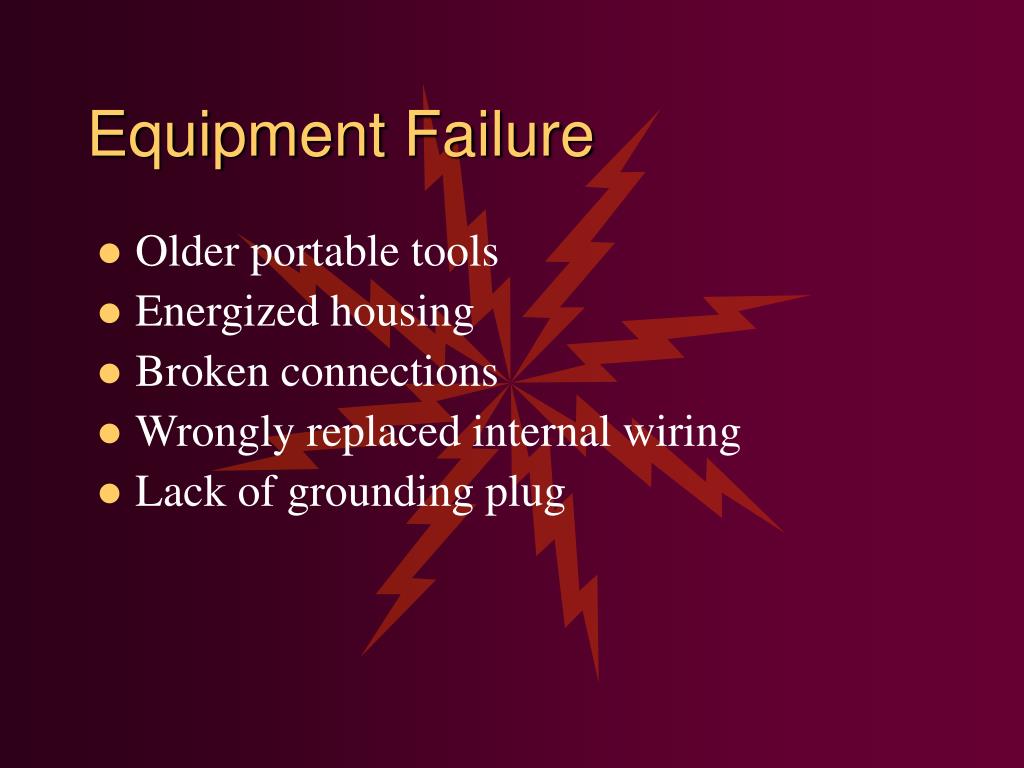 Equipment Failure

- Older portable tools
- Energized housing
- Broken connections
- Wrongly replaced internal wiring
- Lack of grounding plug